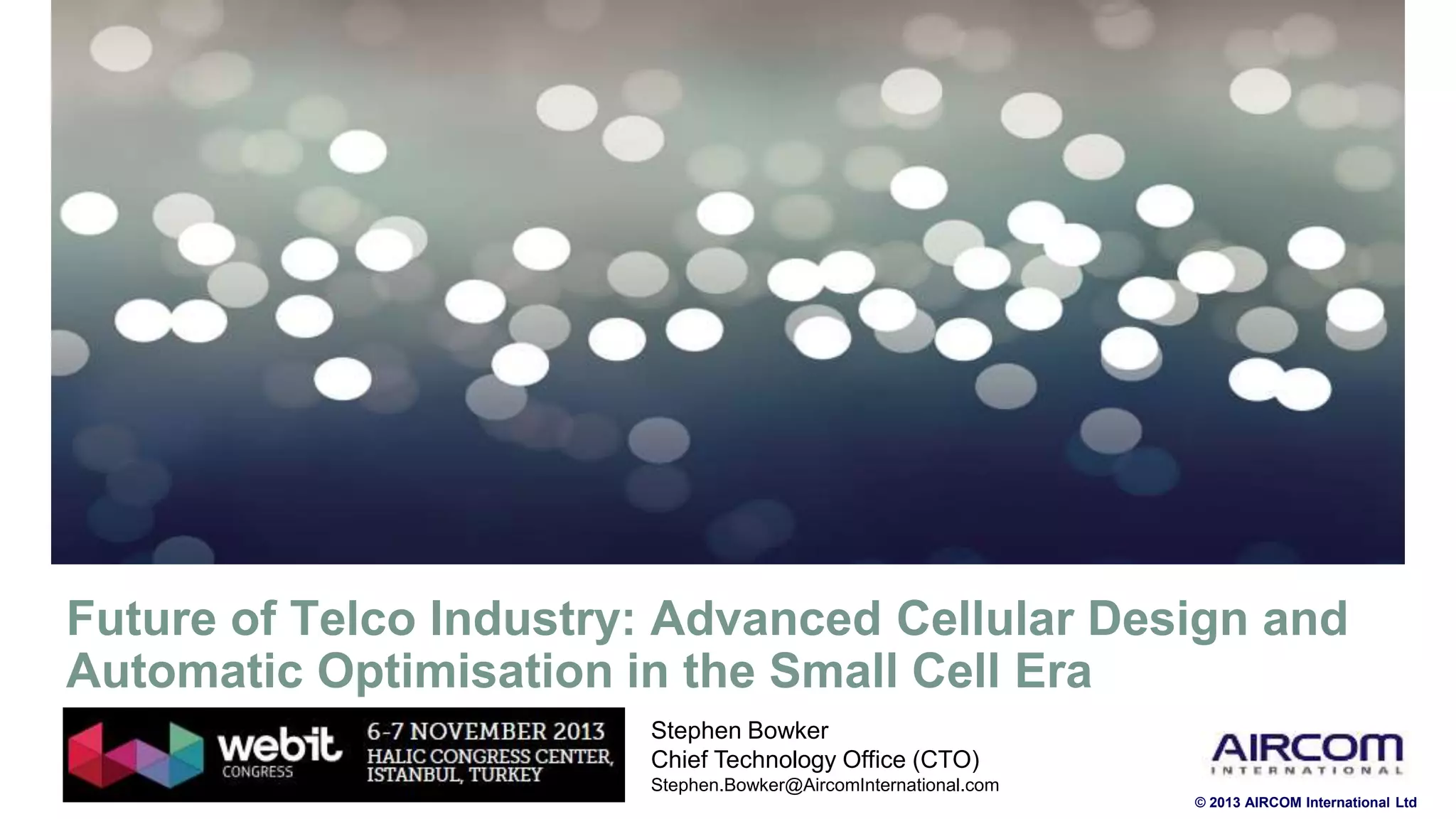 Future of Telco Industry: Advanced Cellular Design and Automatic Optimisation in the Small Cell Era

webit CONGRESS

6-7 NOVEMBER 2013
HALIC CONGRESS CENTER, ISTANBUL, TURKEY

Stephen Bowker
Chief Technology Office (CTO)
Stephen.Bowker@AircomInternational.com

AIRCOM INTERNATIONAL

© 2013 AIRCOM International Ltd